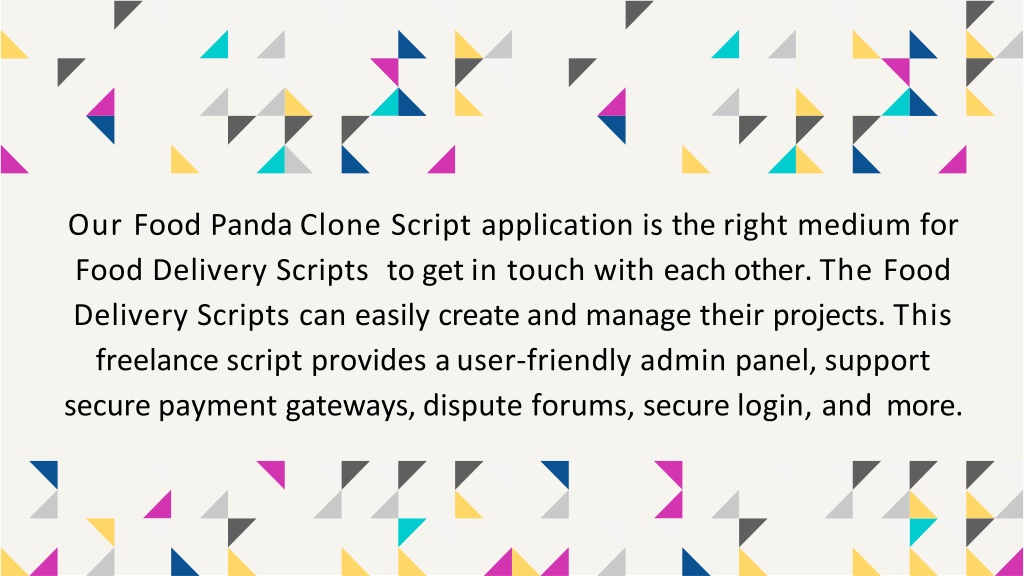 Our Food Panda Clone Script application is the right medium for Food Delivery Scripts to get in touch with each other. The Food Delivery Scripts can easily create and manage their projects. This freelance script provides a user-friendly admin panel, support secure payment gateways, dispute forums, secure login, and more.